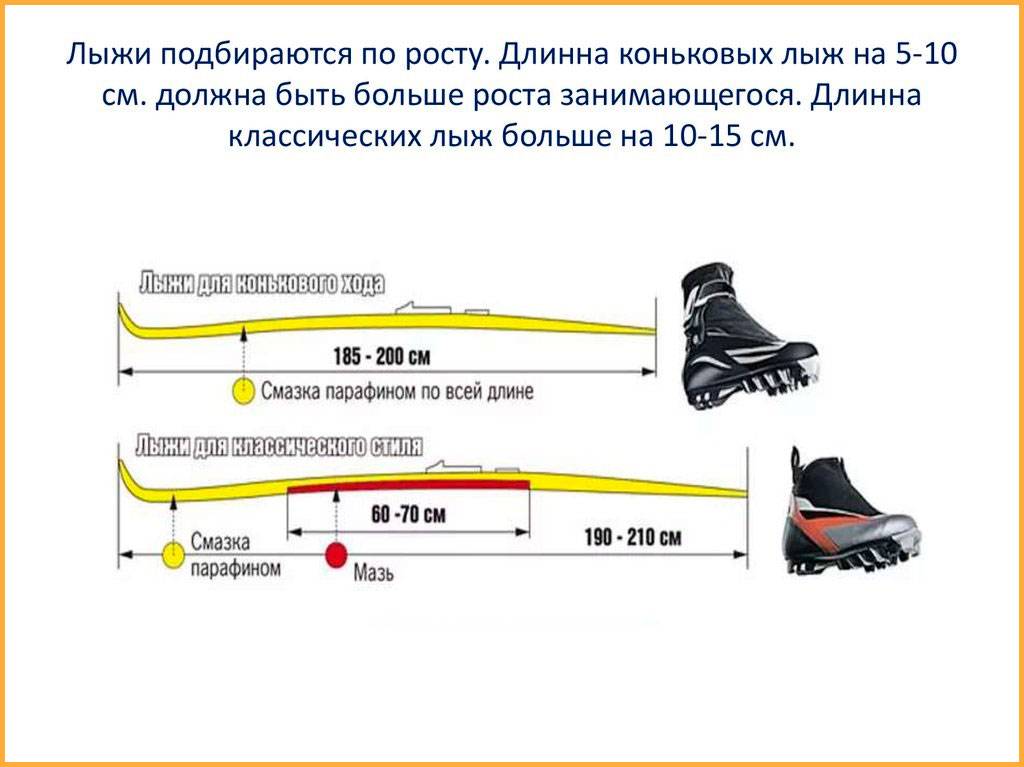 Лыжи подбираются по росту. Длинна коньковых лыж на 5-10 см. должна быть больше роста занимающегося. Длинна классических лыж больше на 10-15 см.

Лыжи для конькового хода

185 - 200 см

Смазка парафином по всей длине

Лыжи для классического стиля

60 -70 см

190 - 210 см

Смазка парафином

Мазь